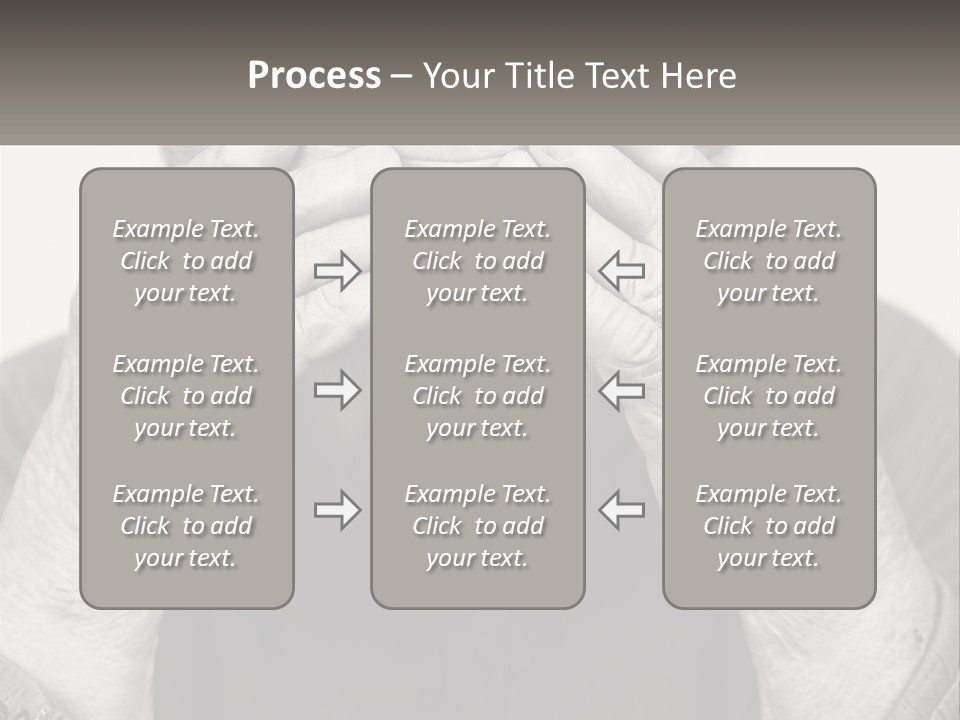 Process – Your Title Text Here

Example Text. Click to add your text.

Example Text. Click to add your text.

Example Text. Click to add your text.

Example Text. Click to add your text.

Example Text. Click to add your text.

Example Text. Click to add your text.

Example Text. Click to add your text.

Example Text. Click to add your text.

Example Text. Click to add your text.